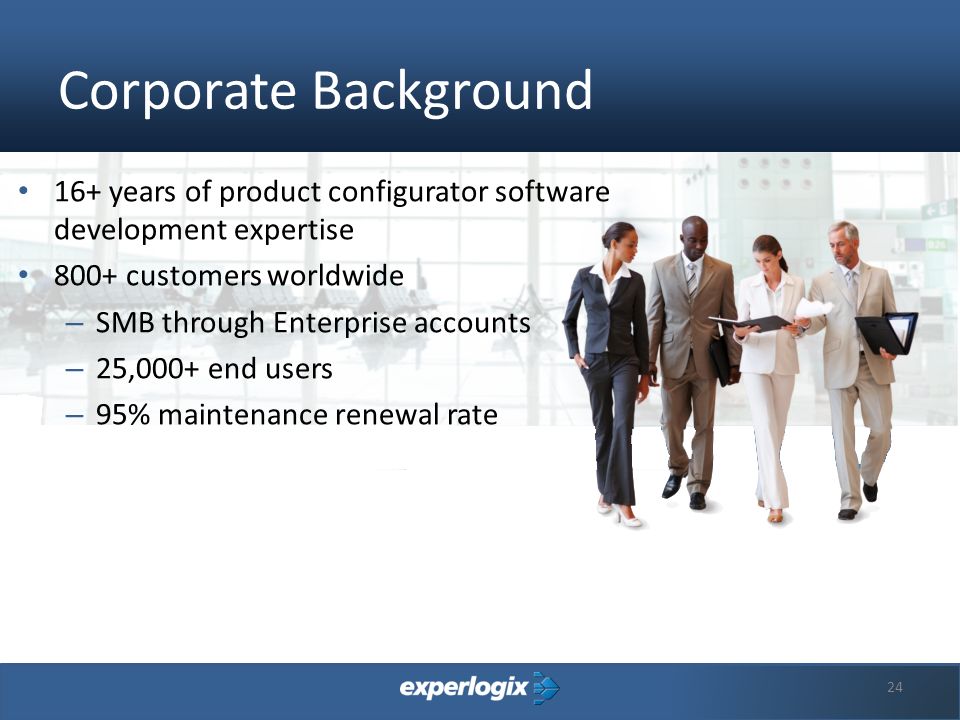 Corporate Background

• 16+ years of product configurator software development expertise
• 800+ customers worldwide
– SMB through Enterprise accounts
– 25,000+ end users
– 95% maintenance renewal rate

experlogix

24